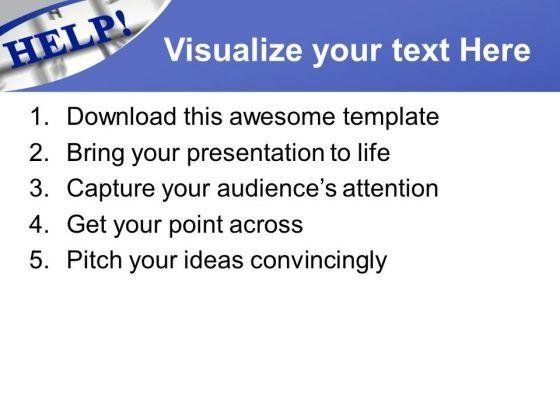 HELP!

Visualize your text Here

1. Download this awesome template
2. Bring your presentation to life
3. Capture your audience's attention
4. Get your point across
5. Pitch your ideas convincingly